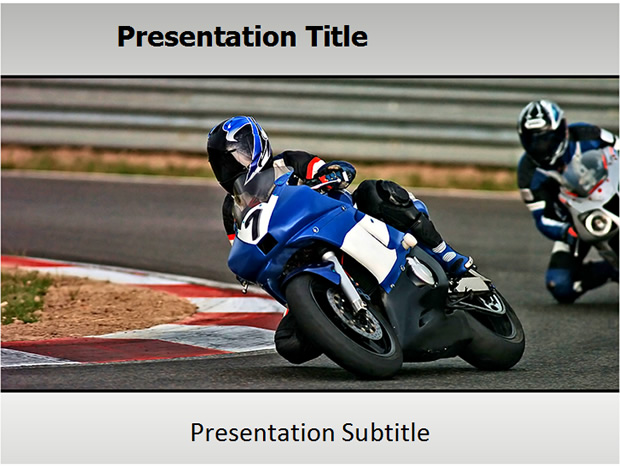 Presentation Title

7

Presentation Subtitle